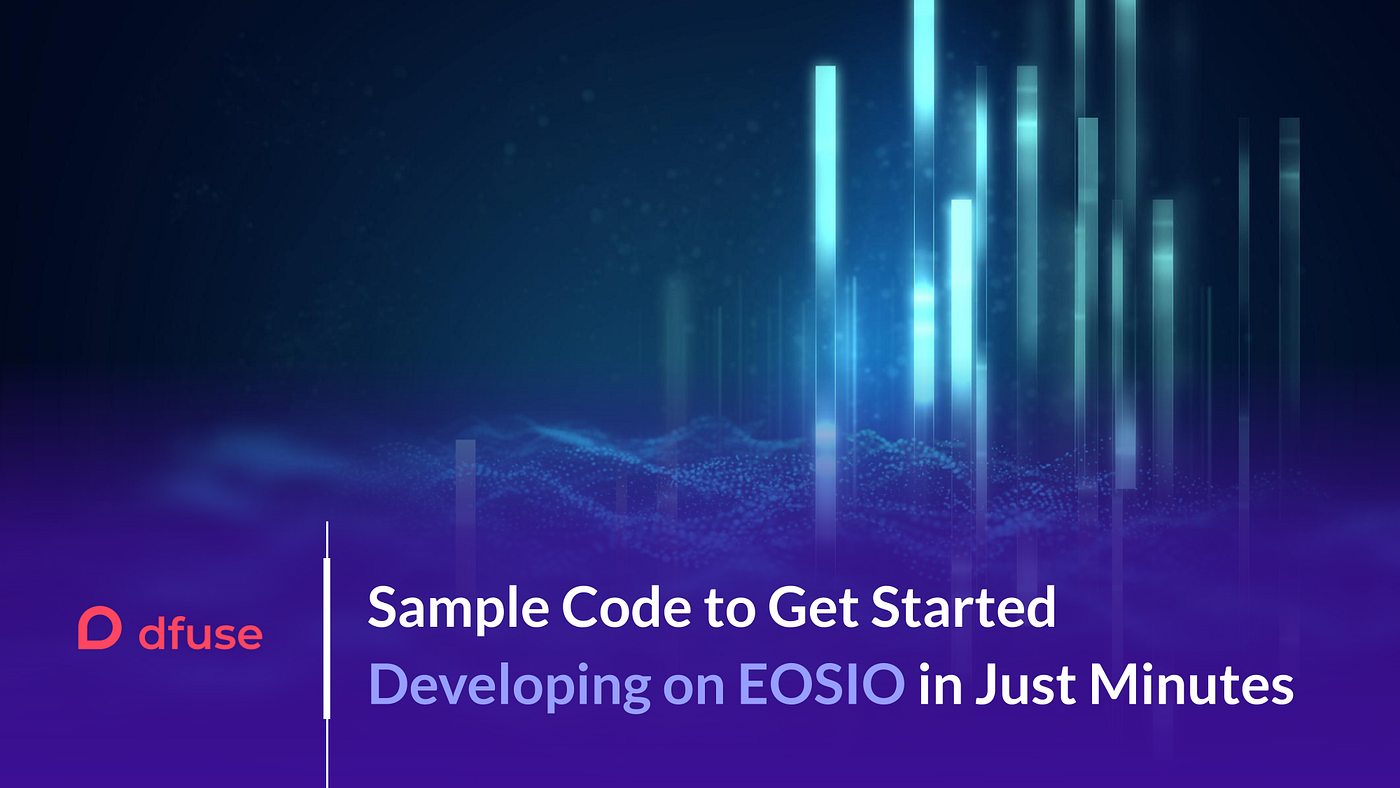 dfuse

Sample Code to Get Started Developing on EOSIO in Just Minutes